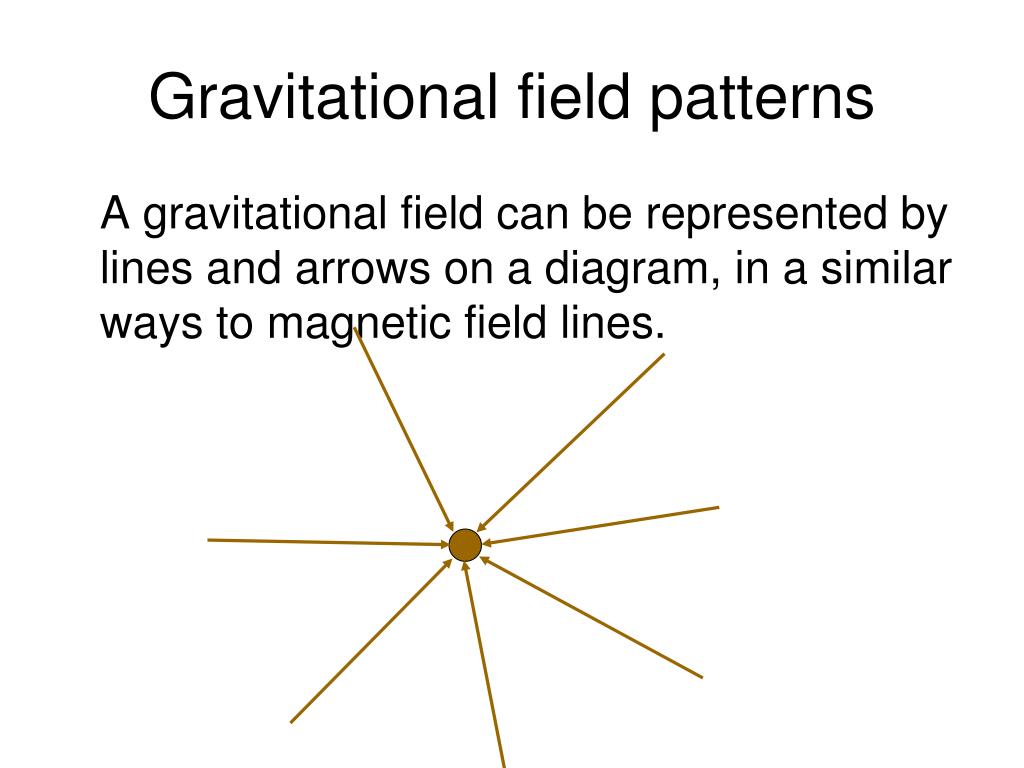 Gravitational field patterns

A gravitational field can be represented by lines and arrows on a diagram, in a similar ways to magnetic field lines.